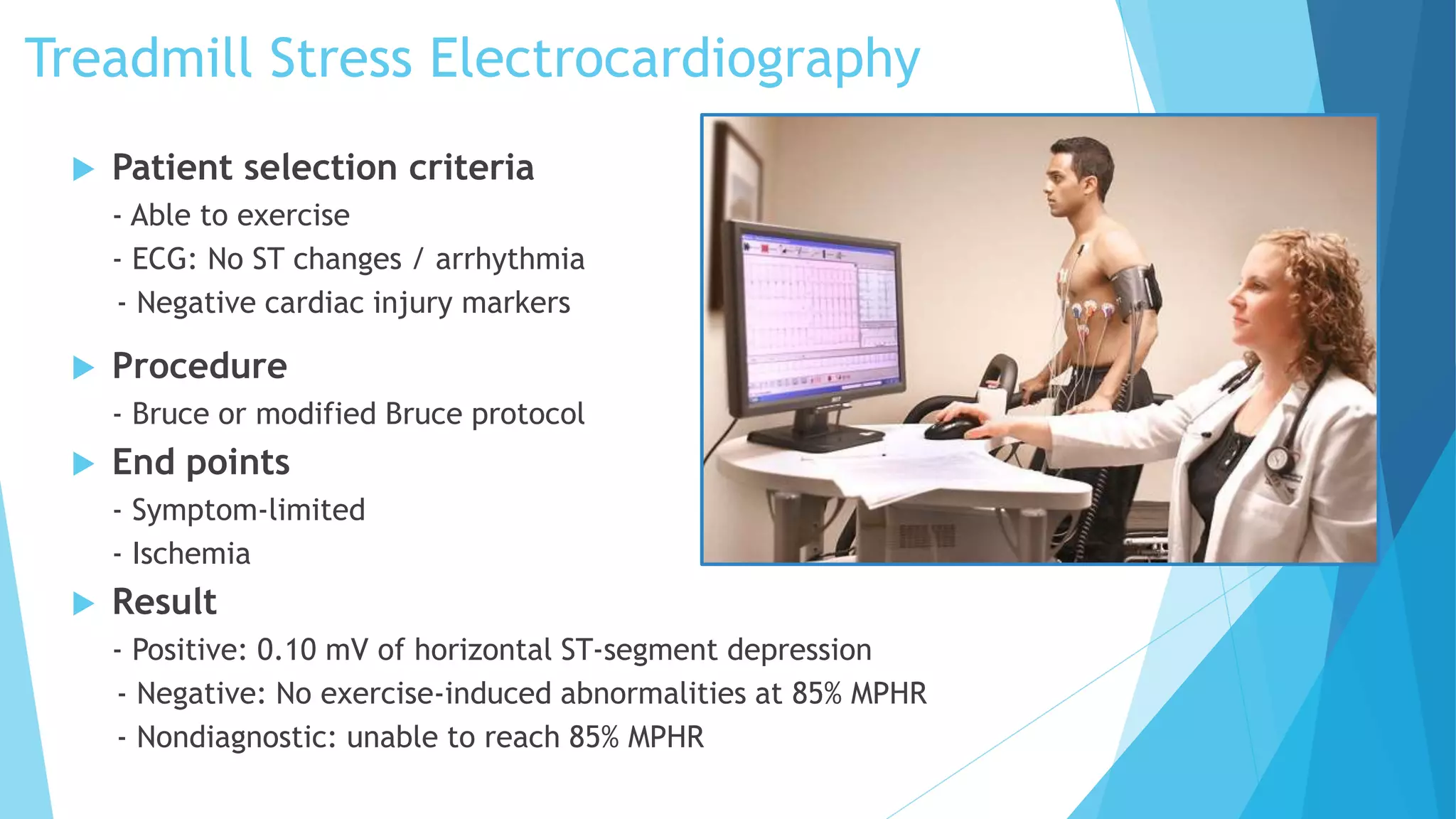 Treadmill Stress Electrocardiography

Patient selection criteria

- Able to exercise
- ECG: No ST changes / arrhythmia
- Negative cardiac injury markers

Procedure

- Bruce or modified Bruce protocol

End points

- Symptom-limited
- Ischemia

Result

- Positive: 0.10 mV of horizontal ST-segment depression
- Negative: No exercise-induced abnormalities at 85% MPHR
- Nondiagnostic: unable to reach 85% MPHR